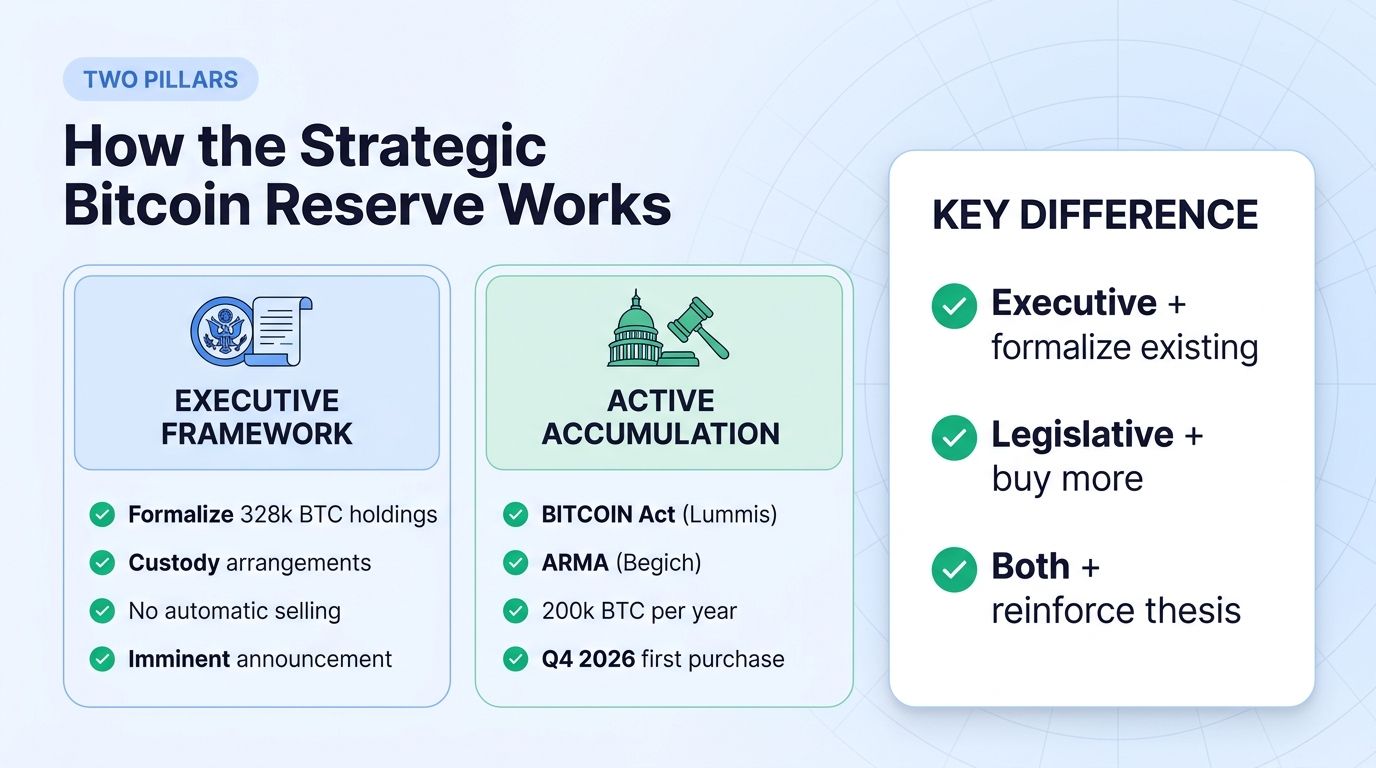 TWO PILLARS

How the Strategic Bitcoin Reserve Works

EXECUTIVE FRAMEWORK

Formalize 328k BTC holdings
Custody arrangements
No automatic selling
Imminent announcement

ACTIVE ACCUMULATION

BITCOIN Act (Lummis)
ARMA (Begich)
200k BTC per year
Q4 2026 first purchase

KEY DIFFERENCE

Executive + formalize existing

Legislative + buy more

Both + reinforce thesis